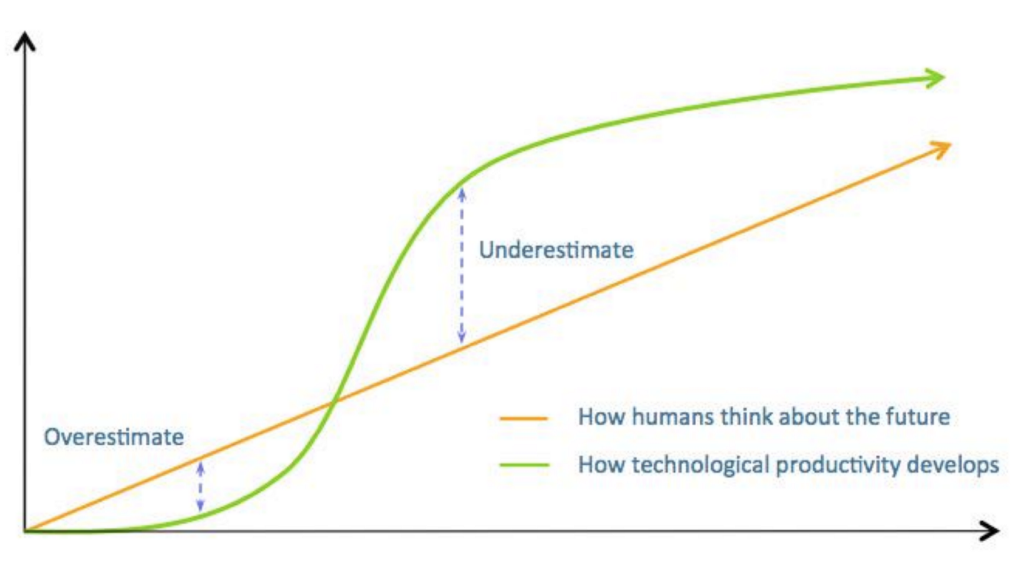 Underestimate

Overestimate

How humans think about the future

How technological productivity develops